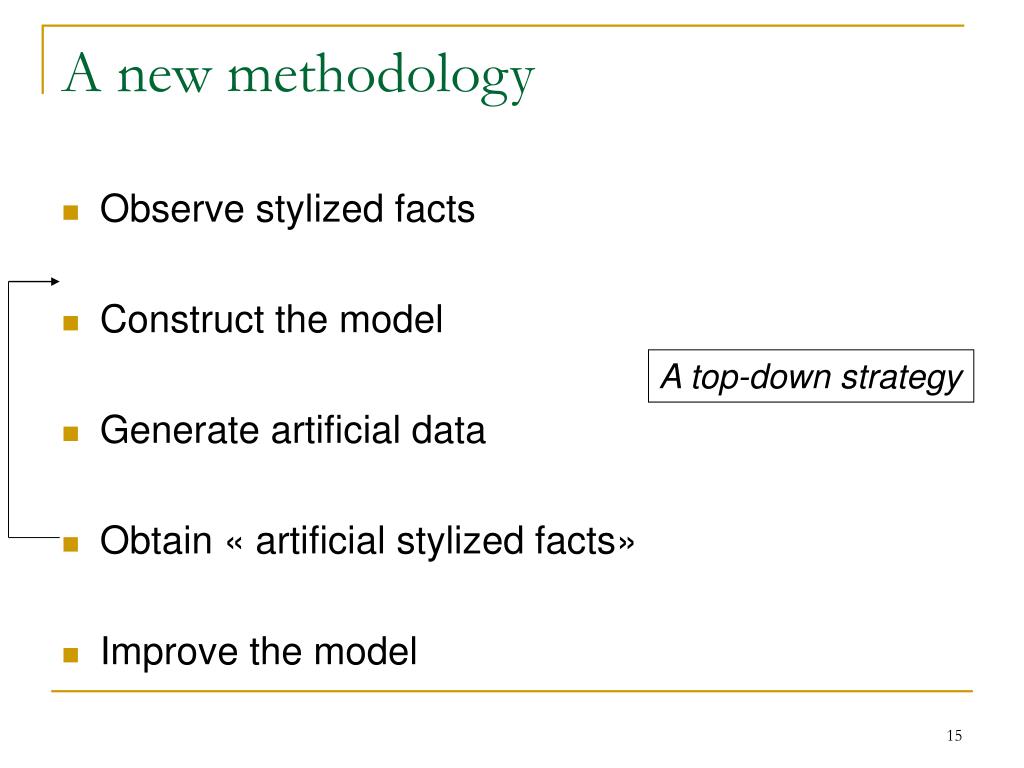 A new methodology

Observe stylized facts

Construct the model

A top-down strategy

Generate artificial data

Obtain « artificial stylized facts»

Improve the model

15